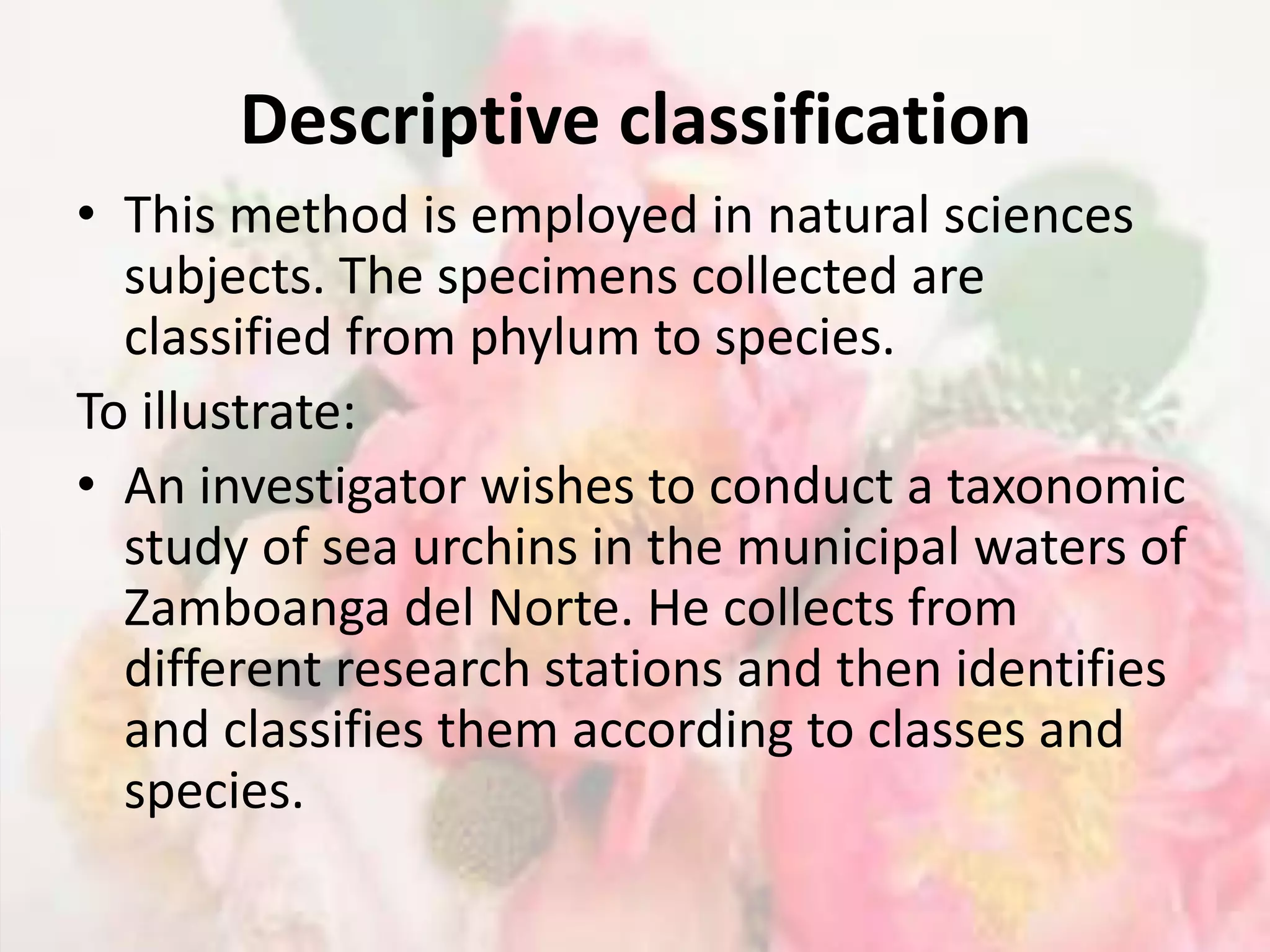 Descriptive classification

• This method is employed in natural sciences subjects. The specimens collected are classified from phylum to species.

To illustrate:

• An investigator wishes to conduct a taxonomic study of sea urchins in the municipal waters of Zamboanga del Norte. He collects from different research stations and then identifies and classifies them according to classes and species.